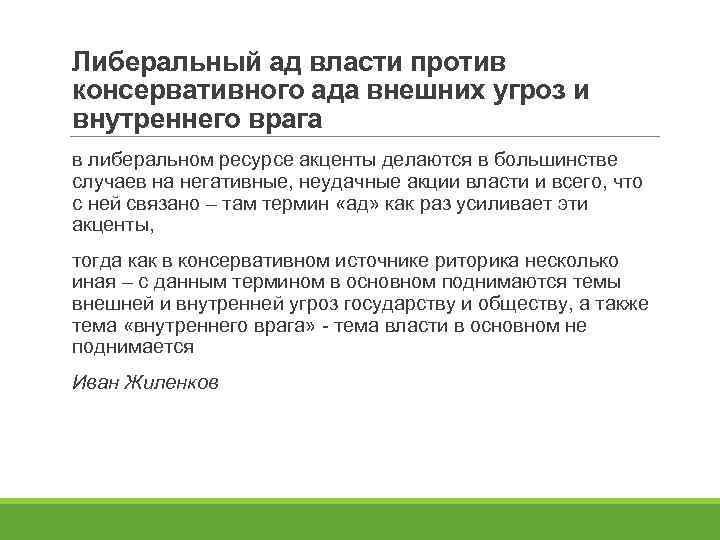 Либеральный ад власти против консервативного ада внешних угроз и внутреннего врага

в либеральном ресурсе акценты делаются в большинстве случаев на негативные, неудачные акции власти и всего, что с ней связано – там термин «ад» как раз усиливает эти акценты,

тогда как в консервативном источнике риторика несколько иная – с данным термином в основном поднимаются темы внешней и внутренней угроз государству и обществу, а также тема «внутреннего врага» - тема власти в основном не поднимается

Иван Жиленков